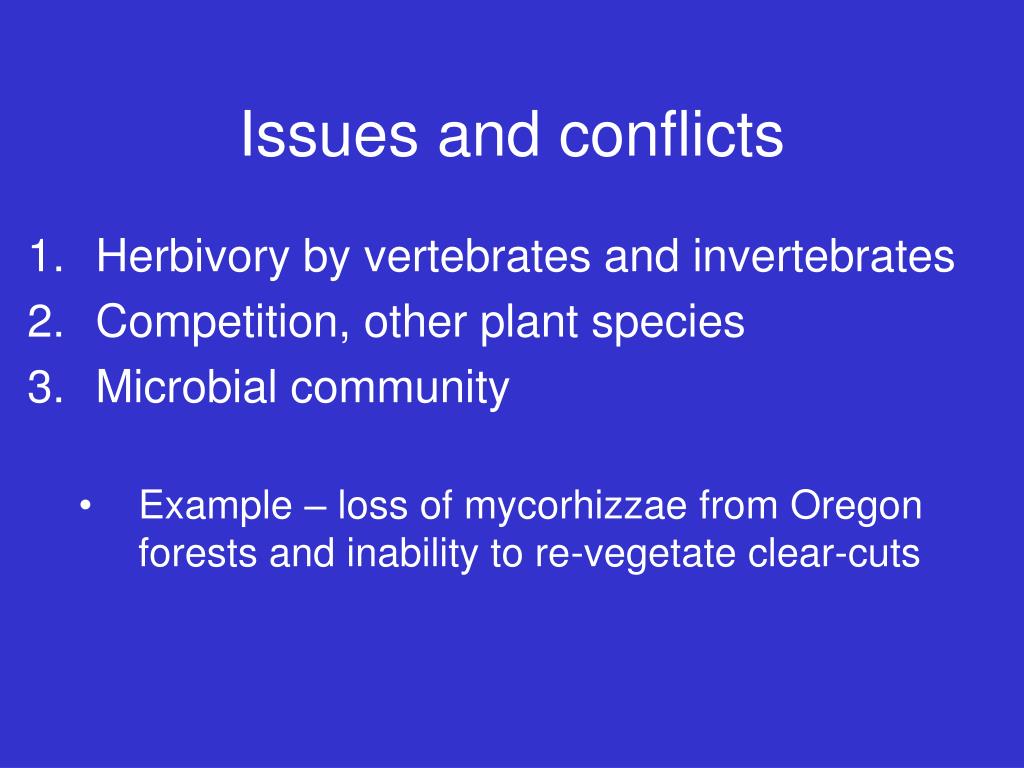 Issues and conflicts

1. Herbivory by vertebrates and invertebrates
2. Competition, other plant species
3. Microbial community

• Example – loss of mycorhizzae from Oregon forests and inability to re-vegetate clear-cuts